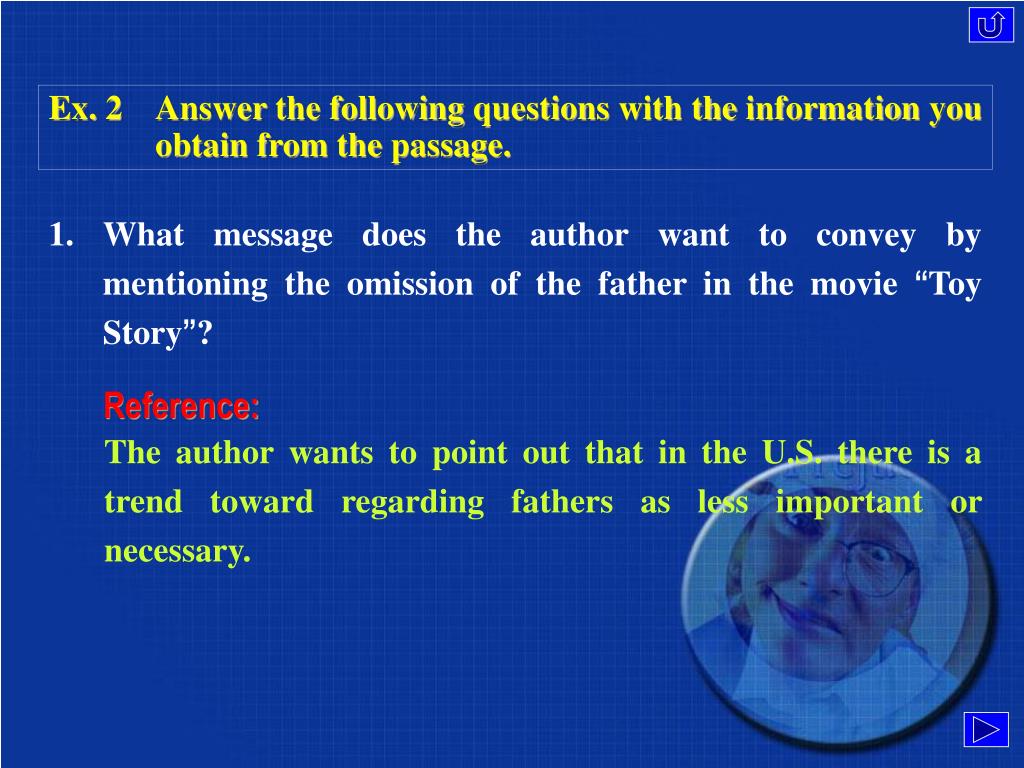 Ex. 2 Answer the following questions with the information you obtain from the passage.

1. What message does the author want to convey by mentioning the omission of the father in the movie “Toy Story”?

Reference:
The author wants to point out that in the U.S. there is a trend toward regarding fathers as less important or necessary.